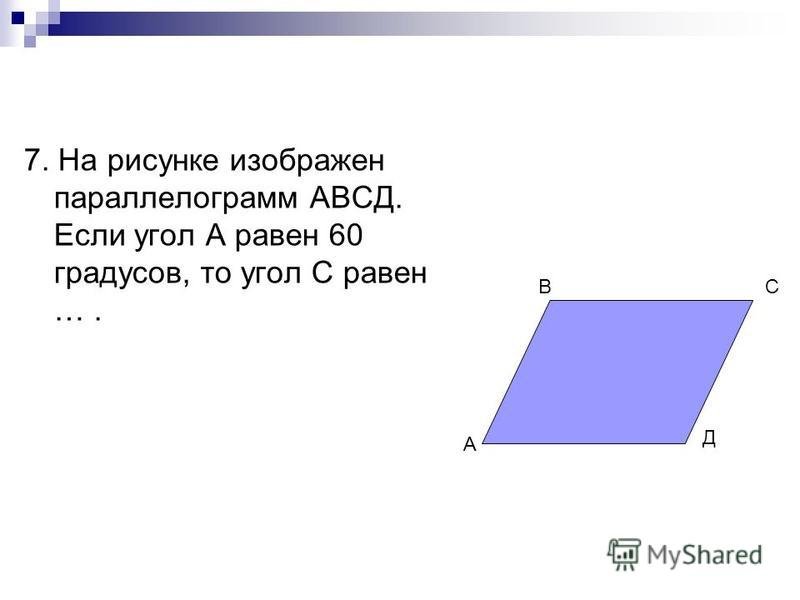 7. На рисунке изображен параллелограмм АВСД. Если угол А равен 60 градусов, то угол С равен … .

В
С
А
Д

MyShared